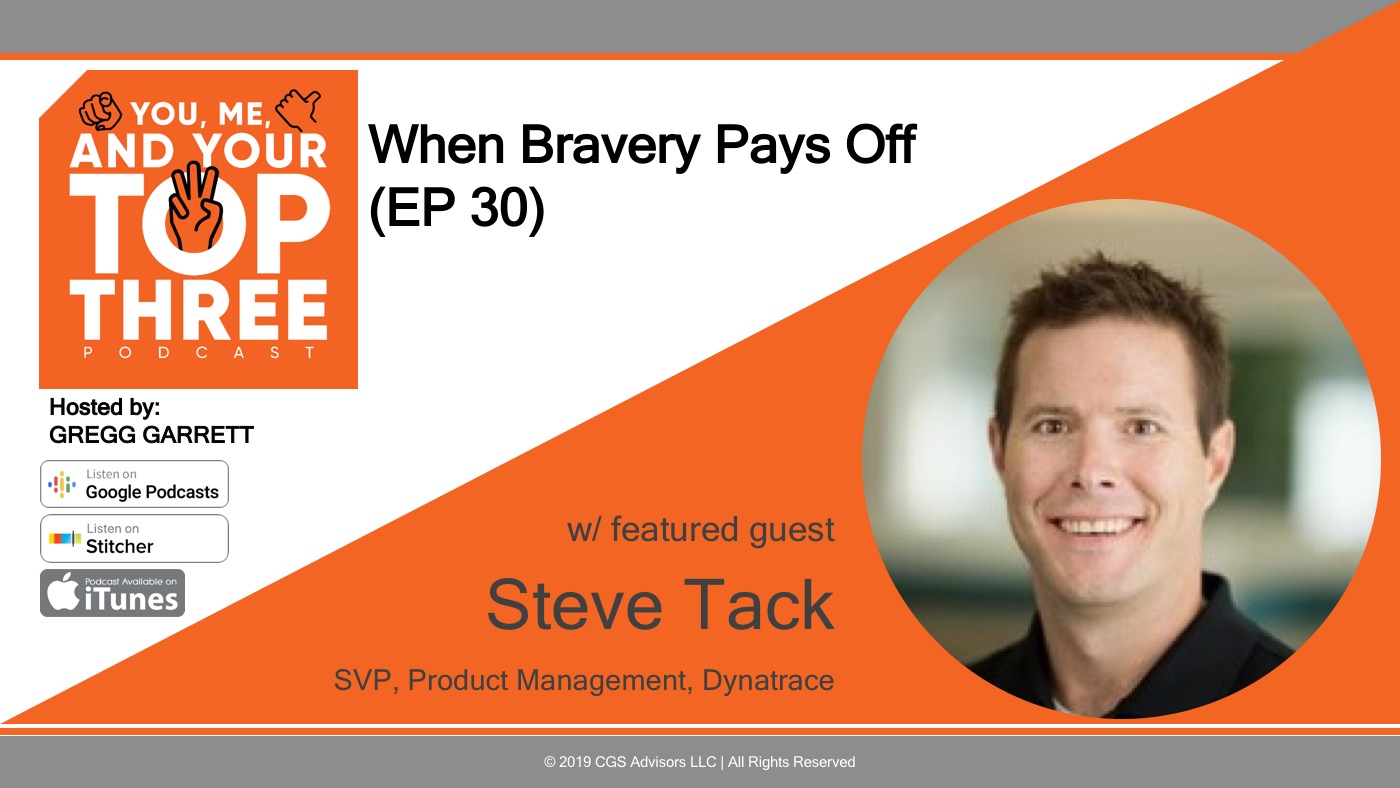 YOU, ME, AND YOUR TOP THREE PODCAST

When Bravery Pays Off (EP 30)

Hosted by:
GREGG GARRETT

Listen on Google Podcasts

Listen on Stitcher

Podcast Available on iTunes

w/ featured guest

Steve Tack

SVP, Product Management, Dynatrace

© 2019 CGS Advisors LLC | All Rights Reserved